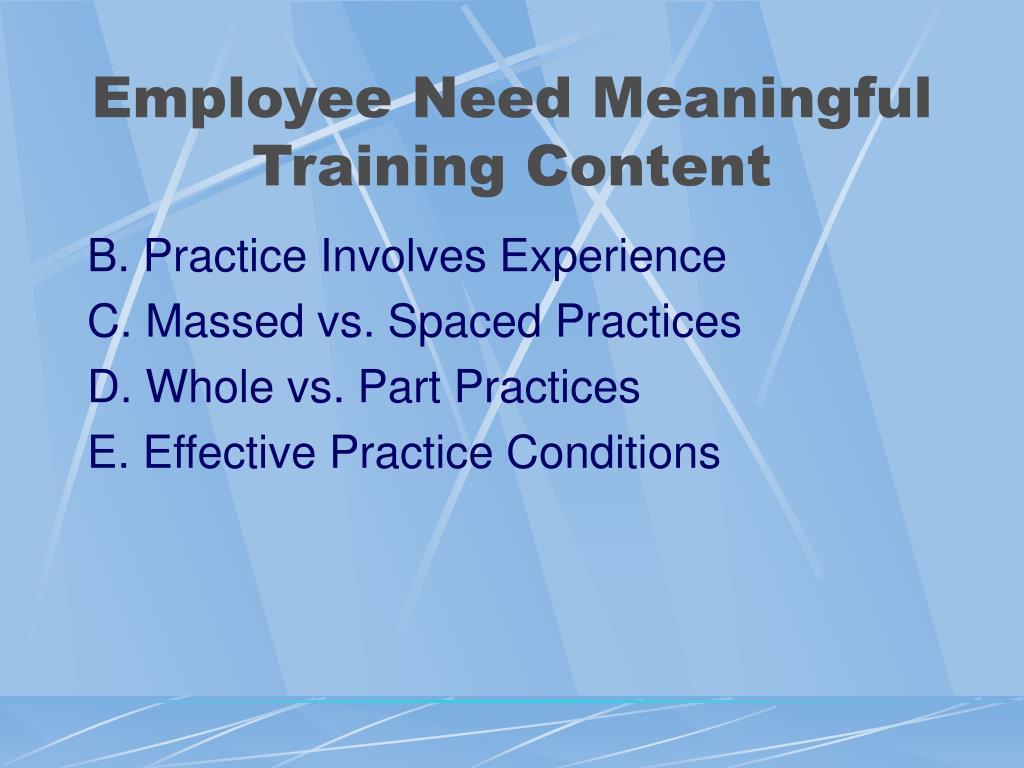 Employee Need Meaningful Training Content

B. Practice Involves Experience
C. Massed vs. Spaced Practices
D. Whole vs. Part Practices
E. Effective Practice Conditions